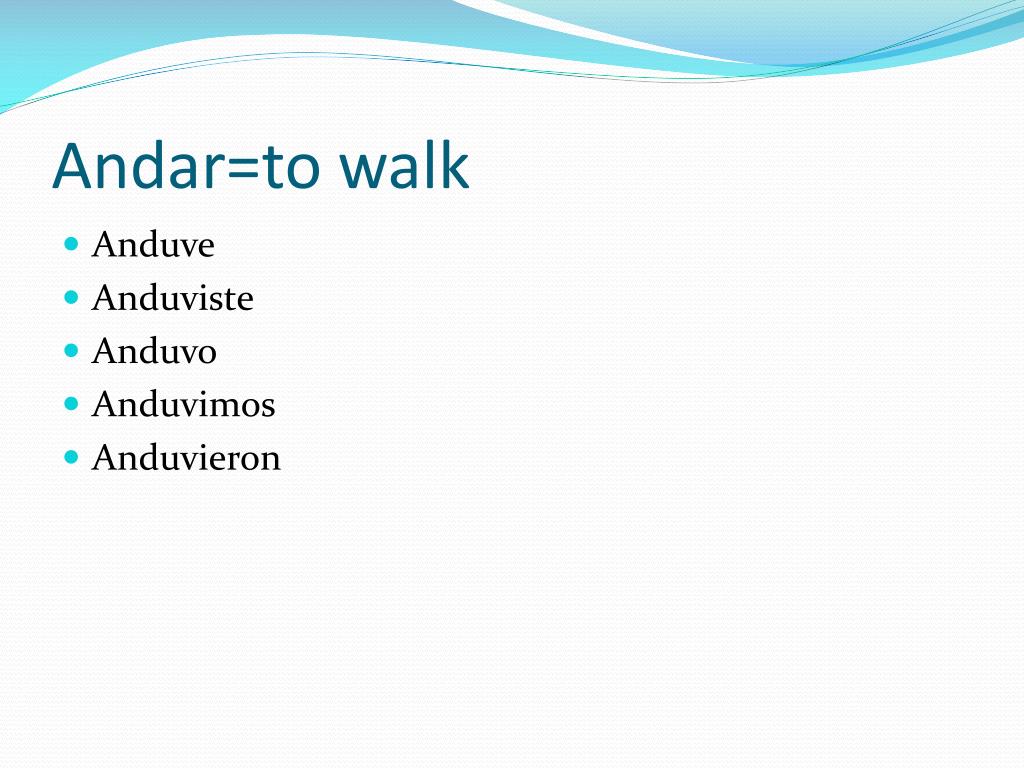 Andar=to walk

- Anduve
- Anduviste
- Anduvo
- Anduvimos
- Anduvieron